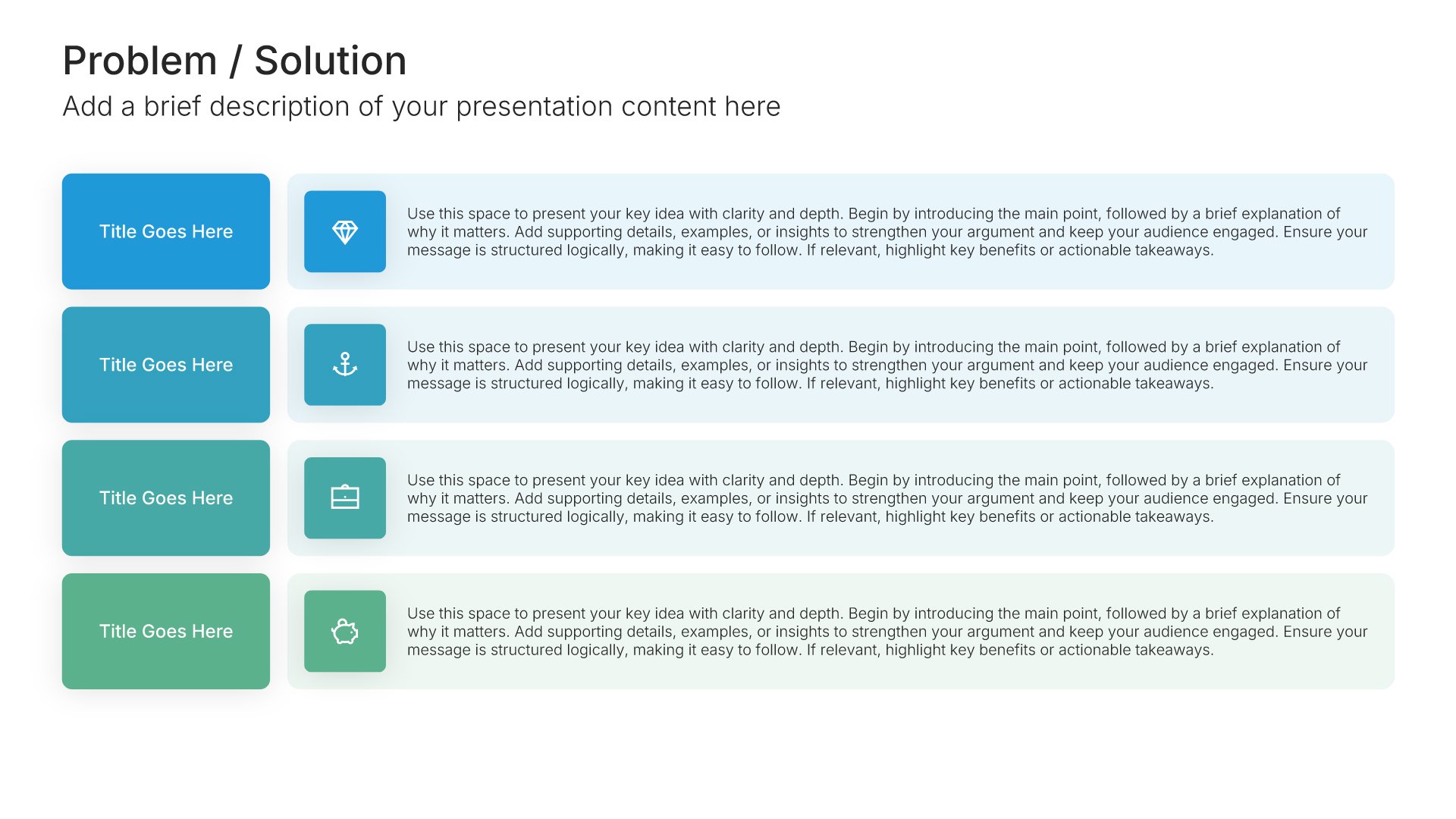 Problem / Solution

Add a brief description of your presentation content here

Title Goes Here

Use this space to present your key idea with clarity and depth. Begin by introducing the main point, followed by a brief explanation of why it matters. Add supporting details, examples, or insights to strengthen your argument and keep your audience engaged. Ensure your message is structured logically, making it easy to follow. If relevant, highlight key benefits or actionable takeaways.

Title Goes Here

Use this space to present your key idea with clarity and depth. Begin by introducing the main point, followed by a brief explanation of why it matters. Add supporting details, examples, or insights to strengthen your argument and keep your audience engaged. Ensure your message is structured logically, making it easy to follow. If relevant, highlight key benefits or actionable takeaways.

Title Goes Here

Use this space to present your key idea with clarity and depth. Begin by introducing the main point, followed by a brief explanation of why it matters. Add supporting details, examples, or insights to strengthen your argument and keep your audience engaged. Ensure your message is structured logically, making it easy to follow. If relevant, highlight key benefits or actionable takeaways.

Title Goes Here

Use this space to present your key idea with clarity and depth. Begin by introducing the main point, followed by a brief explanation of why it matters. Add supporting details, examples, or insights to strengthen your argument and keep your audience engaged. Ensure your message is structured logically, making it easy to follow. If relevant, highlight key benefits or actionable takeaways.